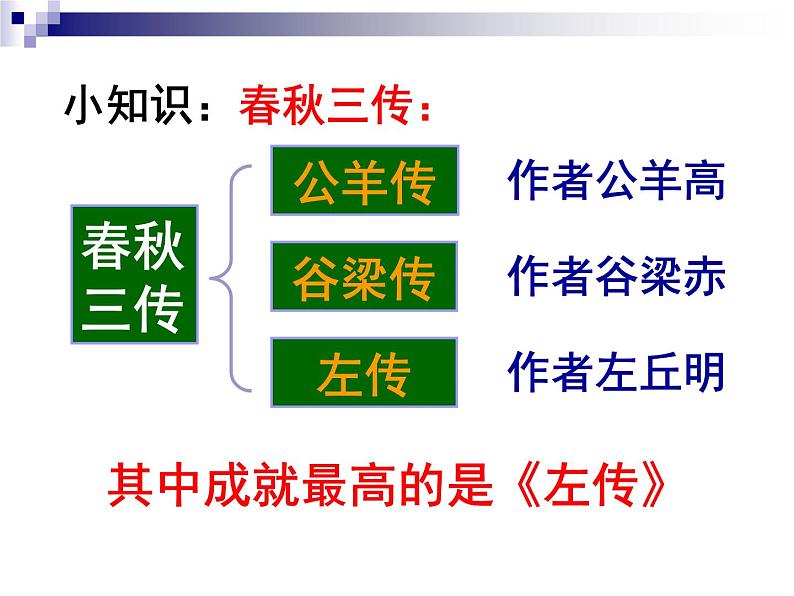 小知识：春秋三传：

春秋三传

公羊传　作者公羊高

谷梁传　作者谷梁赤

左传　作者左丘明

其中成就最高的是《左传》